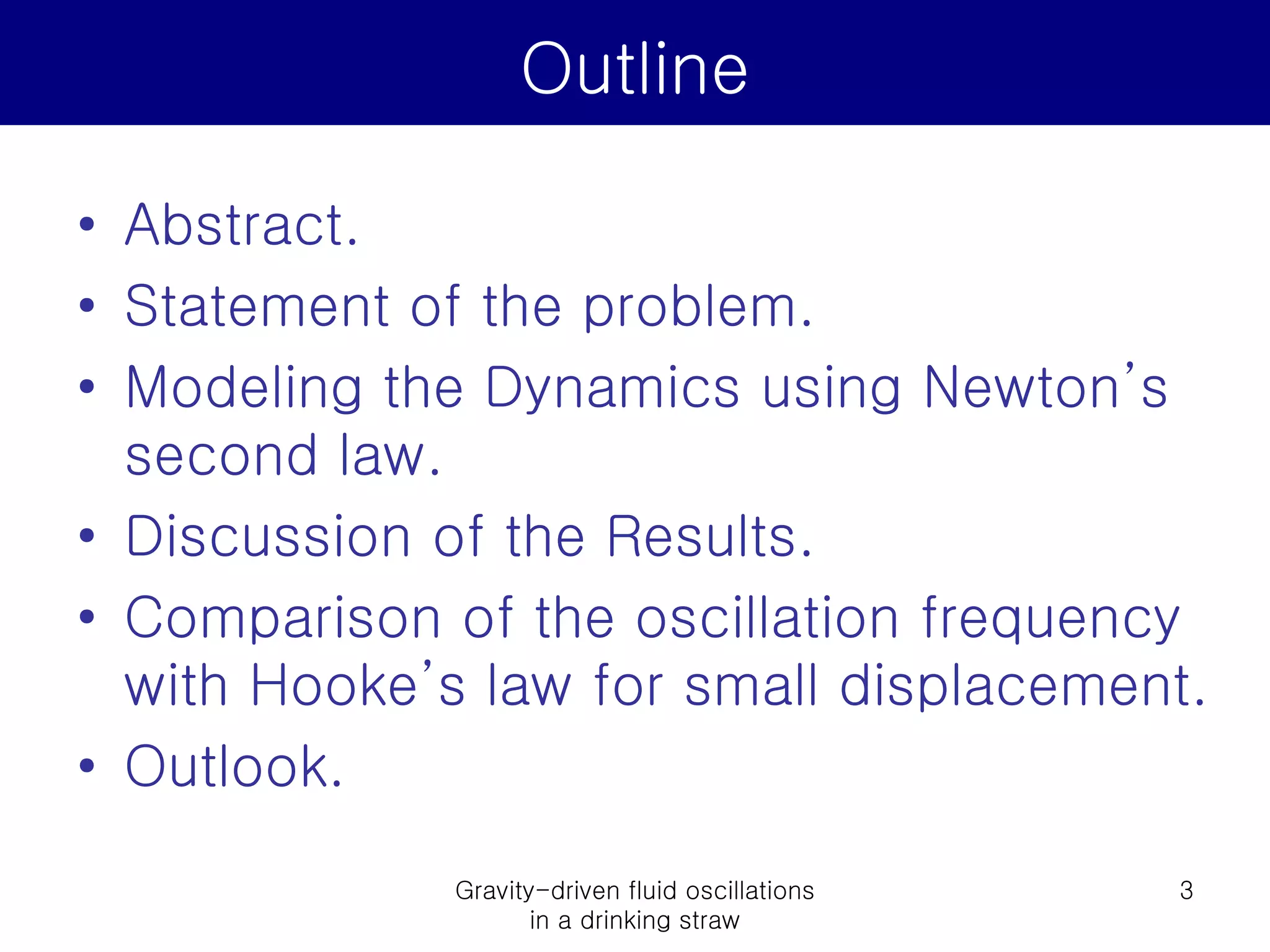 Outline

• Abstract.
• Statement of the problem.
• Modeling the Dynamics using Newton's second law.
• Discussion of the Results.
• Comparison of the oscillation frequency with Hooke's law for small displacement.
• Outlook.

Gravity-driven fluid oscillations in a drinking straw

3